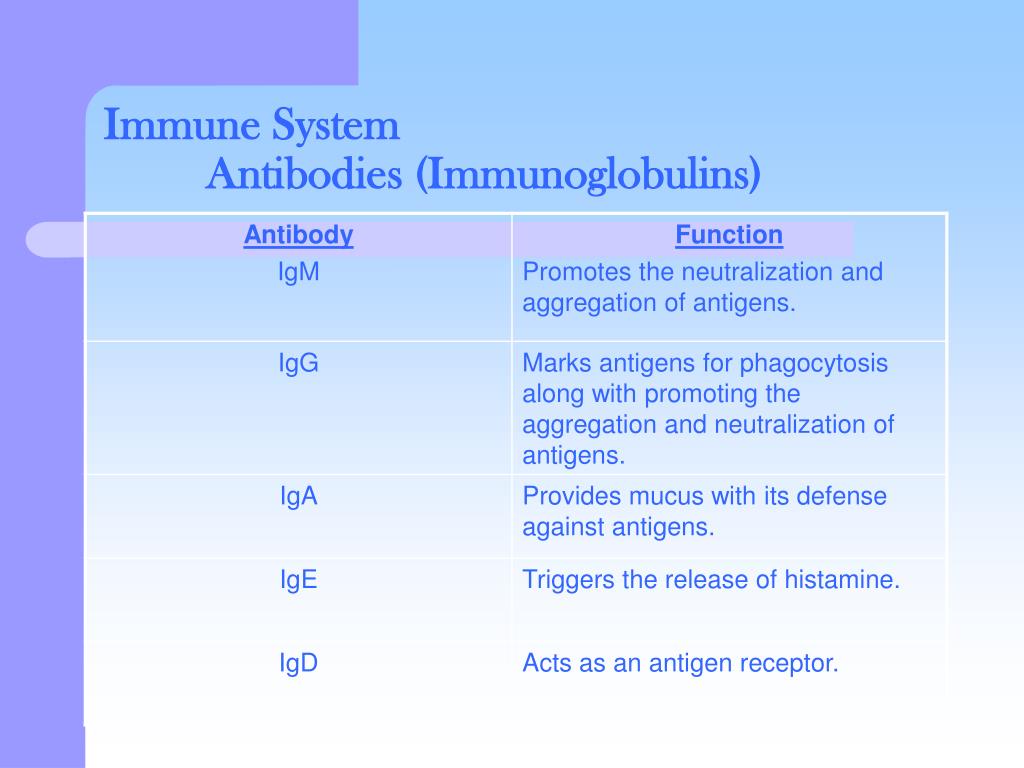 Immune System
Antibodies (Immunoglobulins)

| Antibody | Function |
|---|---|
| IgM | Promotes the neutralization and aggregation of antigens. |
| IgG | Marks antigens for phagocytosis along with promoting the aggregation and neutralization of antigens. |
| IgA | Provides mucus with its defense against antigens. |
| IgE | Triggers the release of histamine. |
| IgD | Acts as an antigen receptor. |